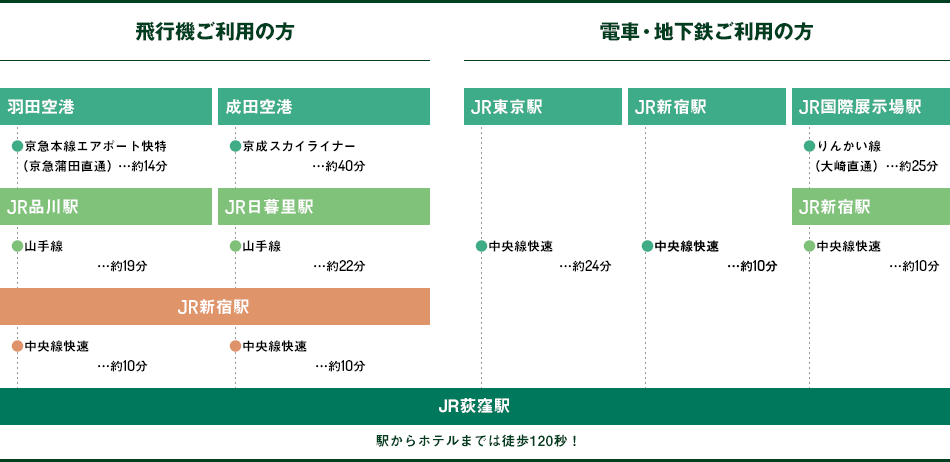 飛行機ご利用の方

羽田空港

京急本線エアポート快特（京急蒲田直通）…約14分

JR品川駅

山手線 …約19分

成田空港

京成スカイライナー …約40分

JR日暮里駅

山手線 …約22分

JR新宿駅

中央線快速 …約10分

中央線快速 …約10分

電車・地下鉄ご利用の方

JR東京駅

中央線快速 …約24分

JR新宿駅

中央線快速 …約10分

JR国際展示場駅

りんかい線（大崎直通）…約25分

JR新宿駅

中央線快速 …約10分

JR荻窪駅

駅からホテルまでは徒歩120秒！